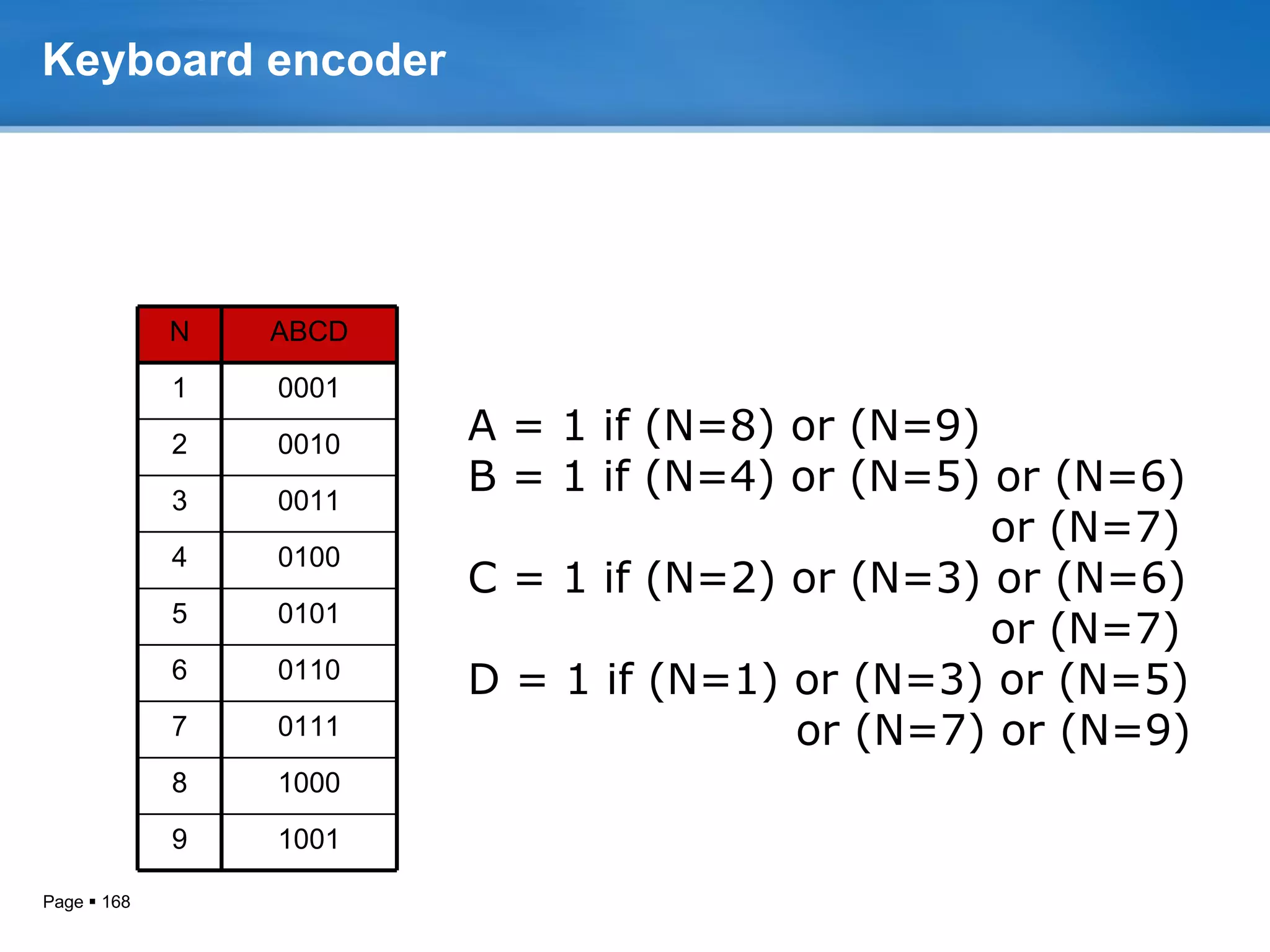 Keyboard encoder

| N | ABCD |
|---|---|
| 1 | 0001 |
| 2 | 0010 |
| 3 | 0011 |
| 4 | 0100 |
| 5 | 0101 |
| 6 | 0110 |
| 7 | 0111 |
| 8 | 1000 |
| 9 | 1001 |

A = 1 if (N=8) or (N=9)
B = 1 if (N=4) or (N=5) or (N=6) or (N=7)
C = 1 if (N=2) or (N=3) or (N=6) or (N=7)
D = 1 if (N=1) or (N=3) or (N=5) or (N=7) or (N=9)

Page ▪ 168